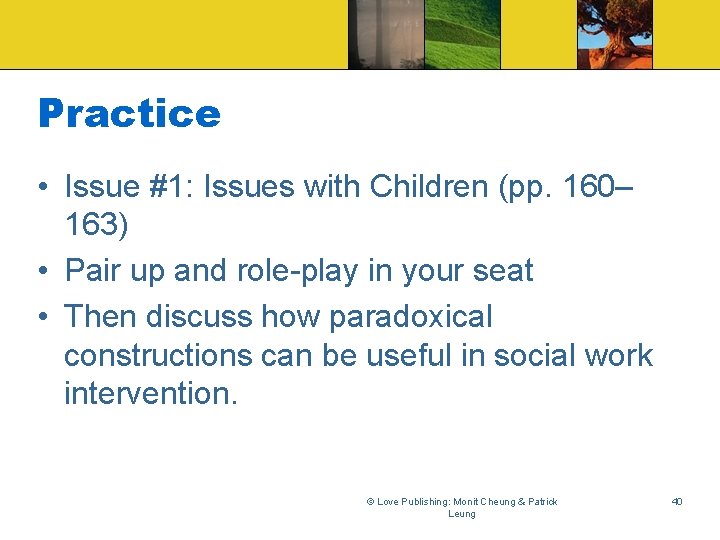 Practice

• Issue #1: Issues with Children (pp. 160–163)
• Pair up and role-play in your seat
• Then discuss how paradoxical constructions can be useful in social work intervention.

© Love Publishing: Monit Cheung & Patrick Leung

40